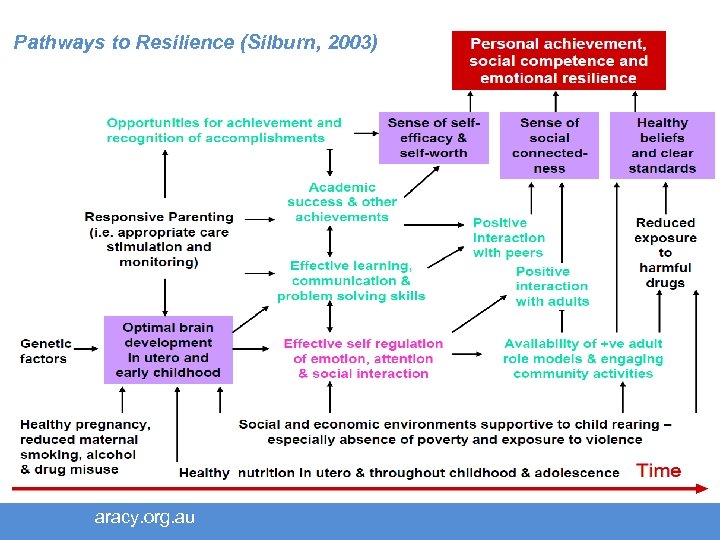 Pathways to Resilience (Silburn, 2003)

Personal achievement, social competence and emotional resilience

Opportunities for achievement and recognition of accomplishments

Sense of self-efficacy & self-worth

Sense of social connectedness

Healthy beliefs and clear standards

Academic success & other achievements

Responsive Parenting (i.e. appropriate care stimulation and monitoring)

Positive interaction with peers

Reduced exposure to harmful drugs

Effective learning, communication & problem solving skills

Positive interaction with adults

Genetic factors

Optimal brain development in utero and early childhood

Effective self regulation of emotion, attention & social interaction

Availability of +ve adult role models & engaging community activities

Healthy pregnancy, reduced maternal smoking, alcohol & drug misuse

Social and economic environments supportive to child rearing – especially absence of poverty and exposure to violence

Healthy nutrition in utero & throughout childhood & adolescence

Time

aracy.org.au